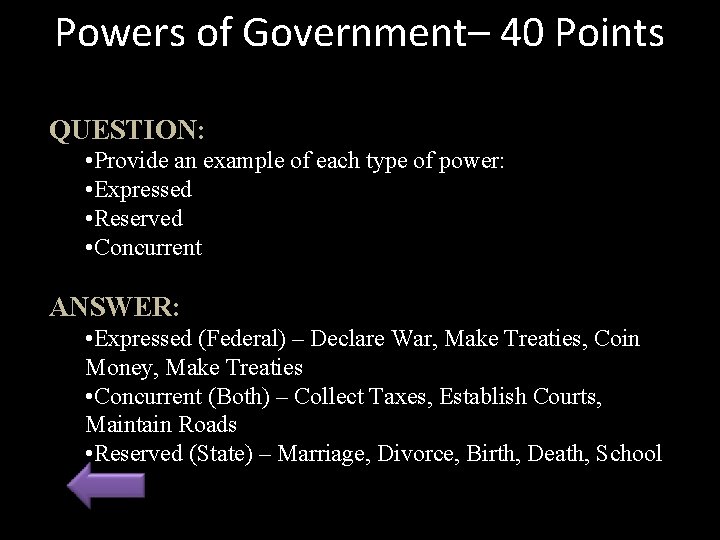 Powers of Government– 40 Points

QUESTION:
•Provide an example of each type of power:
•Expressed
•Reserved
•Concurrent

ANSWER:
•Expressed (Federal) – Declare War, Make Treaties, Coin Money, Make Treaties
•Concurrent (Both) – Collect Taxes, Establish Courts, Maintain Roads
•Reserved (State) – Marriage, Divorce, Birth, Death, School